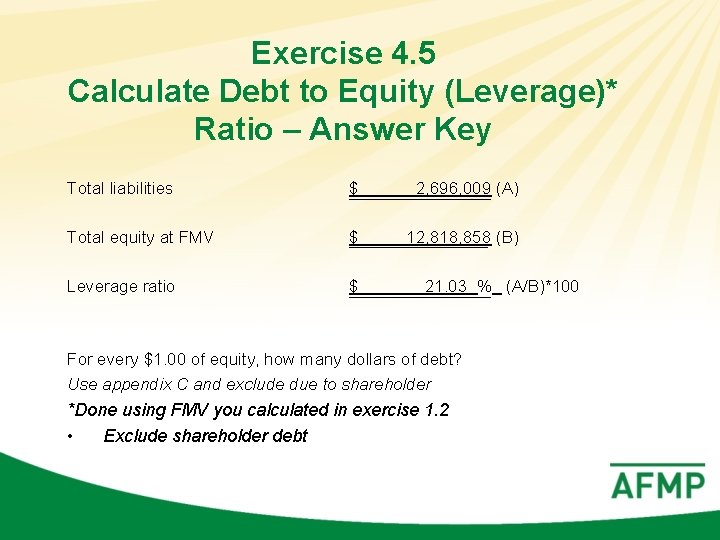 Exercise 4.5
Calculate Debt to Equity (Leverage)* Ratio – Answer Key

Total liabilities $ 2,696,009 (A)

Total equity at FMV $ 12,818,858 (B)

Leverage ratio $ 21.03 % (A/B)*100

For every $1.00 of equity, how many dollars of debt?
Use appendix C and exclude due to shareholder
*Done using FMV you calculated in exercise 1.2
• Exclude shareholder debt

AFMP